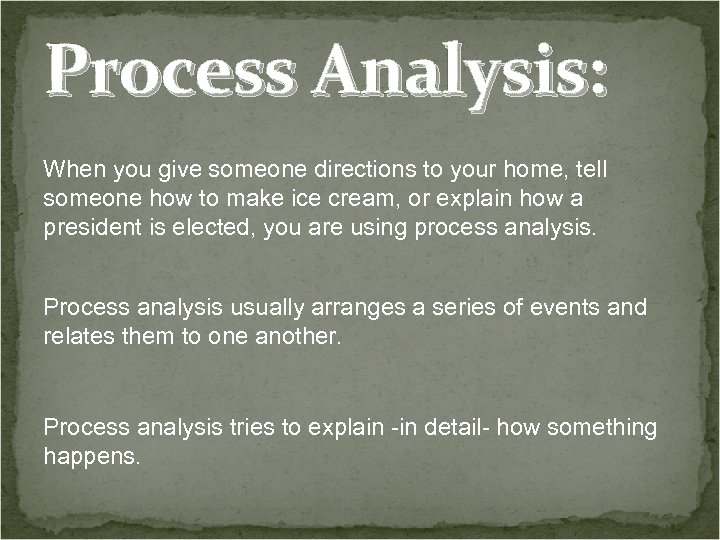 Process Analysis:

When you give someone directions to your home, tell someone how to make ice cream, or explain how a president is elected, you are using process analysis.

Process analysis usually arranges a series of events and relates them to one another.

Process analysis tries to explain -in detail- how something happens.